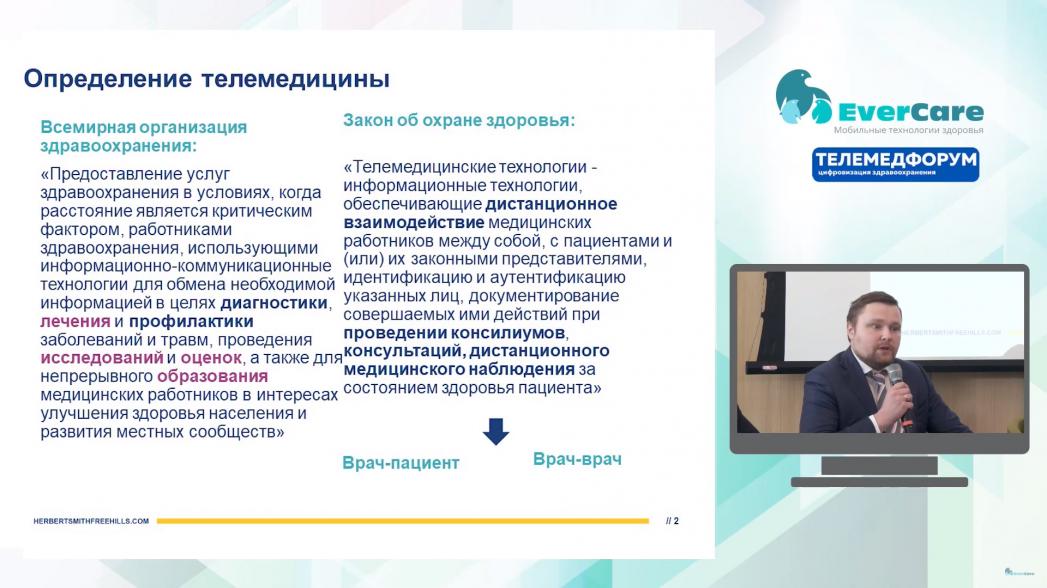 Определение телемедицины

Всемирная организация здравоохранения:

«Предоставление услуг здравоохранения в условиях, когда расстояние является критическим фактором, работниками здравоохранения, использующими информационно-коммуникационные технологии для обмена необходимой информацией в целях диагностики, лечения и профилактики заболеваний и травм, проведения исследований и оценок, а также для непрерывного образования медицинских работников в интересах улучшения здоровья населения и развития местных сообществ»

Закон об охране здоровья:

«Телемедицинские технологии - информационные технологии, обеспечивающие дистанционное взаимодействие медицинских работников между собой, с пациентами и (или) их законными представителями, идентификацию и аутентификацию указанных лиц, документирование совершаемых ими действий при проведении консилиумов, консультаций, дистанционного медицинского наблюдения за состоянием здоровья пациента»

Врач-пациент

Врач-врач

HERBERTSMITHFREEHILLS.COM

// 2

EverCare

Мобильные технологии здоровья

ТЕЛЕМЕДФОРУМ

цифровизация здравоохранения

HERBERTSMITHFREEHILLS.COM